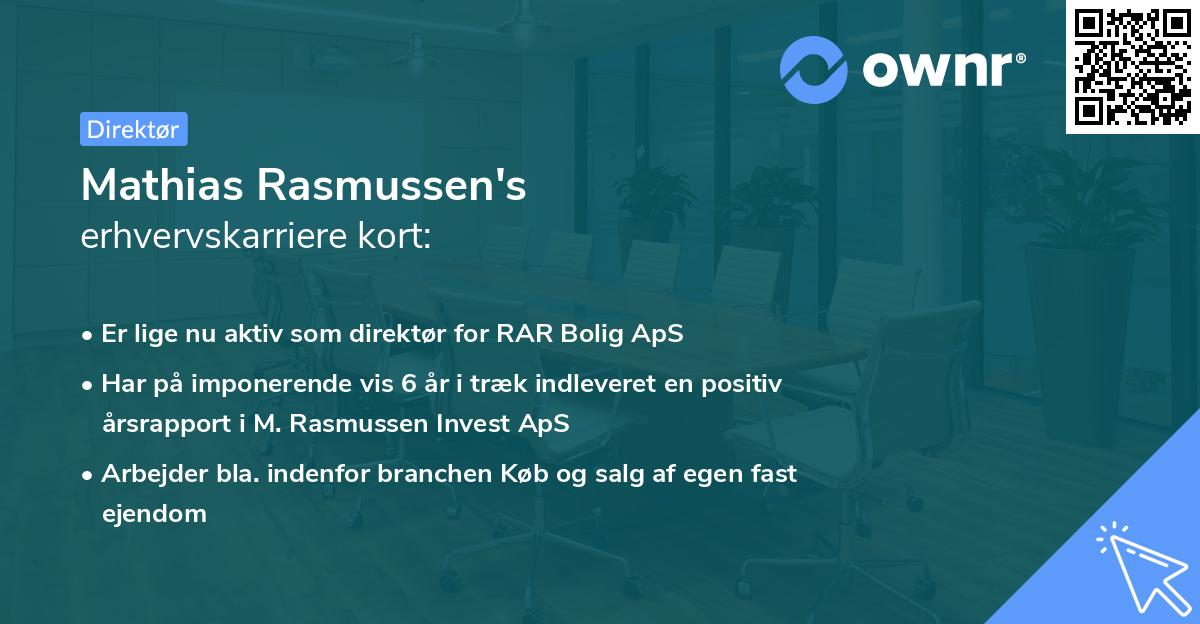 ownr®

Direktør

Mathias Rasmussen's
erhvervskarriere kort:

• Er lige nu aktiv som direktør for RAR Bolig ApS
• Har på imponerende vis 6 år i træk indleveret en positiv årsrapport i M. Rasmussen Invest ApS
• Arbejder bla. indenfor branchen Køb og salg af egen fast ejendom